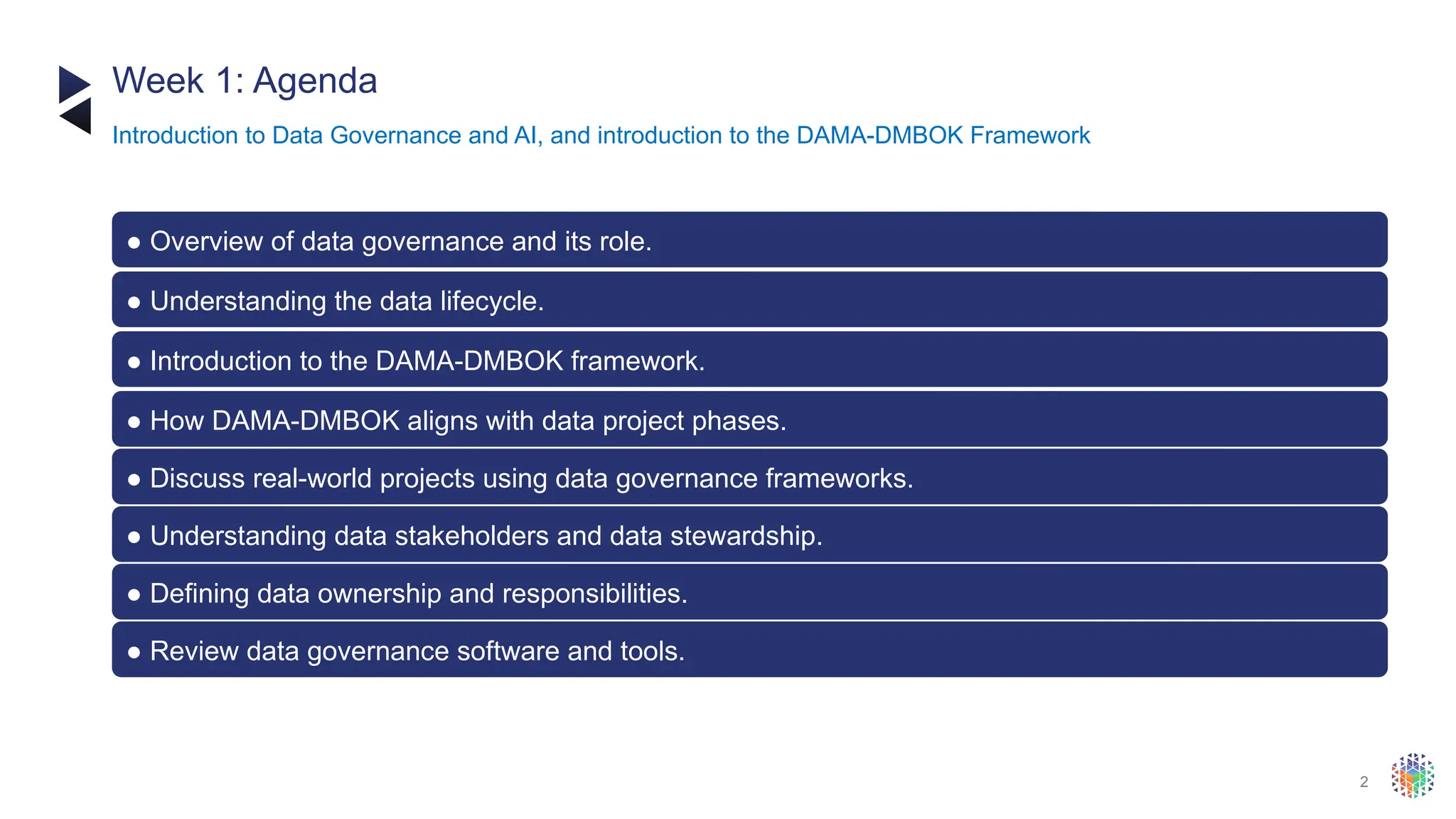 Week 1: Agenda

Introduction to Data Governance and AI, and introduction to the DAMA-DMBOK Framework

● Overview of data governance and its role.

● Understanding the data lifecycle.

● Introduction to the DAMA-DMBOK framework.

● How DAMA-DMBOK aligns with data project phases.

● Discuss real-world projects using data governance frameworks.

● Understanding data stakeholders and data stewardship.

● Defining data ownership and responsibilities.

● Review data governance software and tools.

2